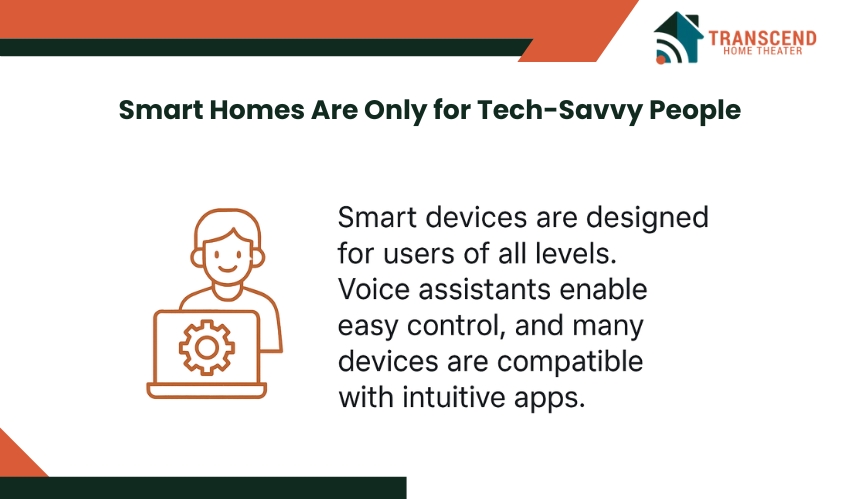 TRANSCEND
HOME THEATER

Smart Homes Are Only for Tech-Savvy People

Smart devices are designed for users of all levels. Voice assistants enable easy control, and many devices are compatible with intuitive apps.